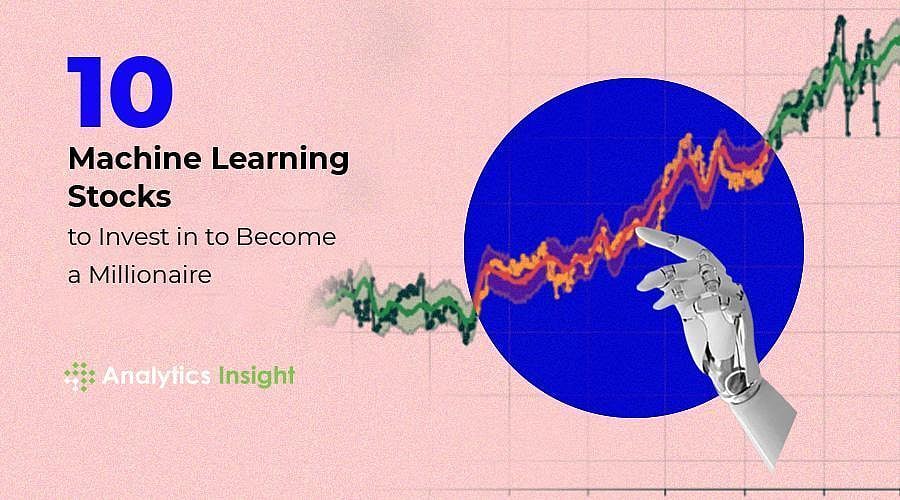 10
Machine Learning Stocks
to Invest in to Become a Millionaire

Analytics Insight